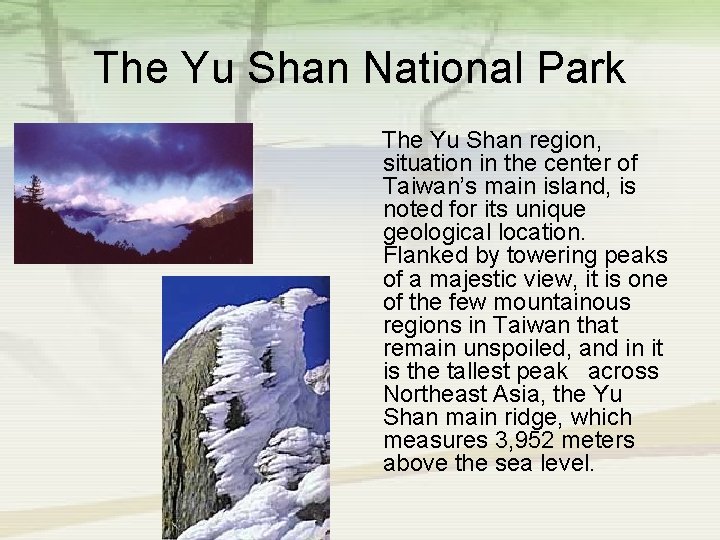 The Yu Shan National Park

The Yu Shan region, situation in the center of Taiwan's main island, is noted for its unique geological location. Flanked by towering peaks of a majestic view, it is one of the few mountainous regions in Taiwan that remain unspoiled, and in it is the tallest peak across Northeast Asia, the Yu Shan main ridge, which measures 3,952 meters above the sea level.